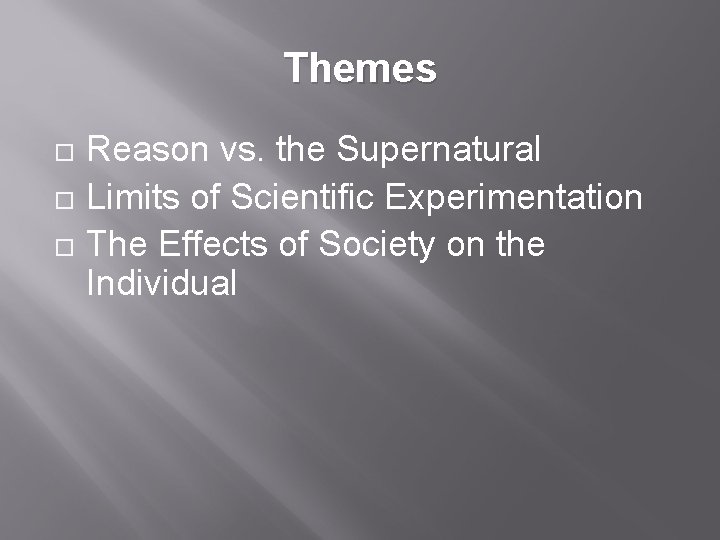 Themes

□ Reason vs. the Supernatural
□ Limits of Scientific Experimentation
□ The Effects of Society on the Individual